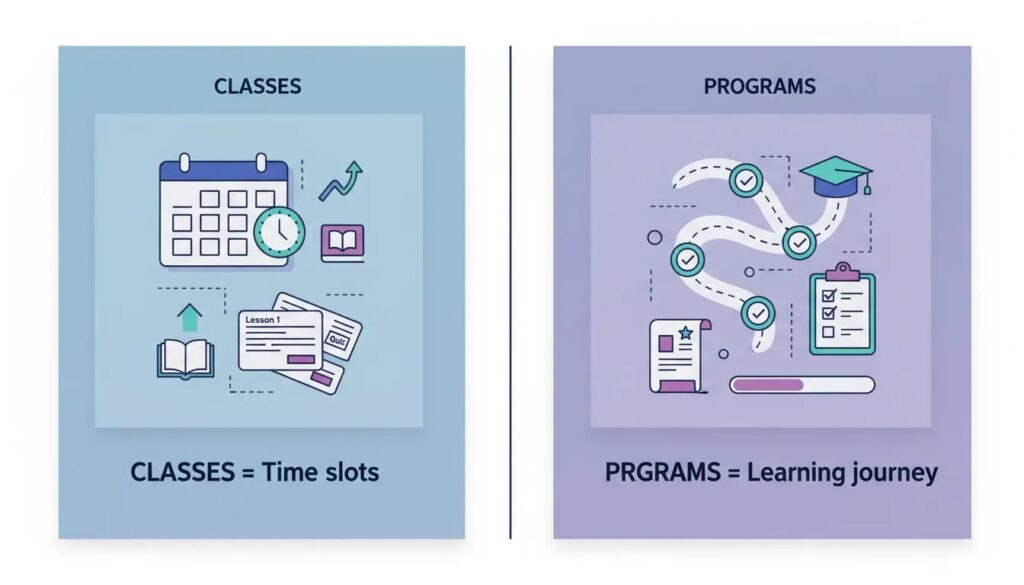 CLASSES

Lesson 1

Quiz

CLASSES = Time slots

PROGRAMS

PRGRAMS = Learning journey